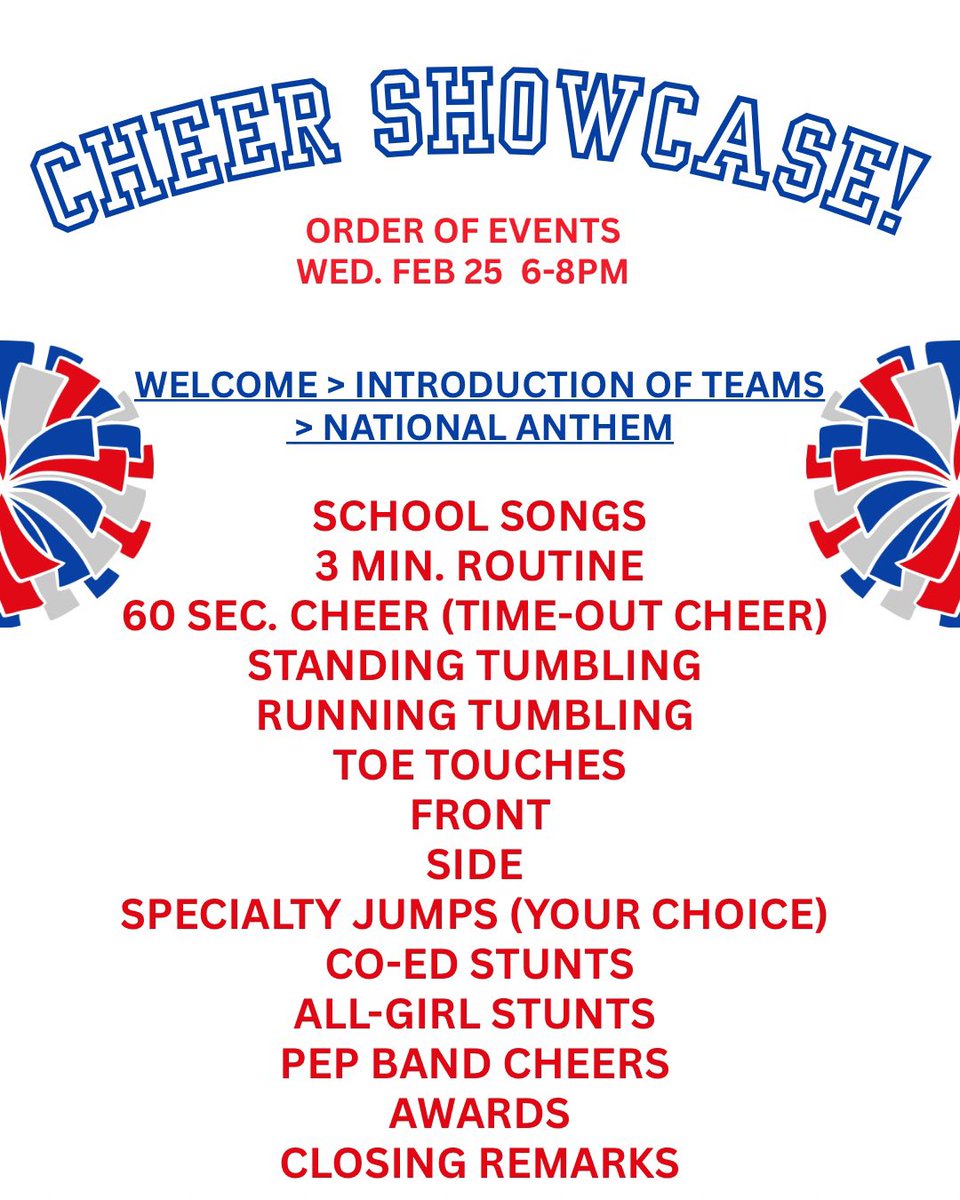 CHEER SHOWCASE!

ORDER OF EVENTS
WED. FEB 25 6-8PM

WELCOME > INTRODUCTION OF TEAMS > NATIONAL ANTHEM

SCHOOL SONGS
3 MIN. ROUTINE
60 SEC. CHEER (TIME-OUT CHEER)
STANDING TUMBLING
RUNNING TUMBLING
TOE TOUCHES
FRONT
SIDE
SPECIALTY JUMPS (YOUR CHOICE)
CO-ED STUNTS
ALL-GIRL STUNTS
PEP BAND CHEERS
AWARDS
CLOSING REMARKS